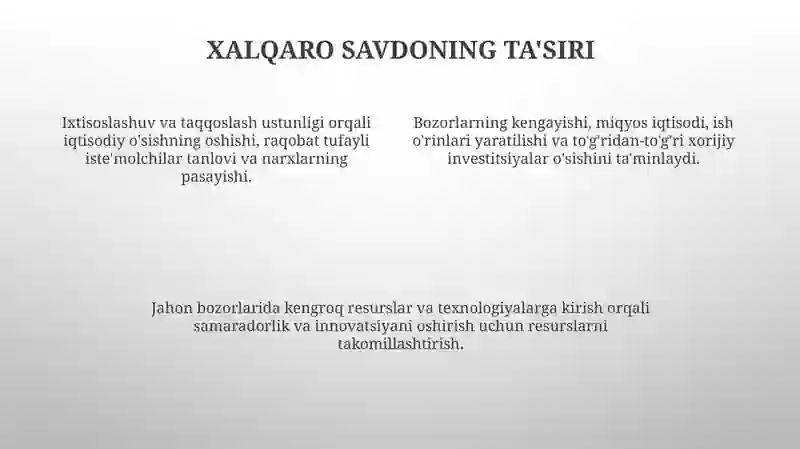 XALQARO SAVDONING TA'SIRI

Ixtisoslashuv va taqqoslash ustunligi orqali iqtisodiy o'sishning oshishi, raqobat tufayli iste'molchilar tanlovi va narxlarning pasayishi.

Bozorlarning kengayishi, miqyos iqtisodi, ish o'rinlari yaratilishi va to'g'ridan-to'g'ri xorijiy investitsiyalar o'sishini ta'minlaydi.

Jahon bozorlarida kengroq resurslar va texnologiyalarga kirish orqali samaradorlik va innovatsiyani oshirish uchun resurslarni takomillashtirish.